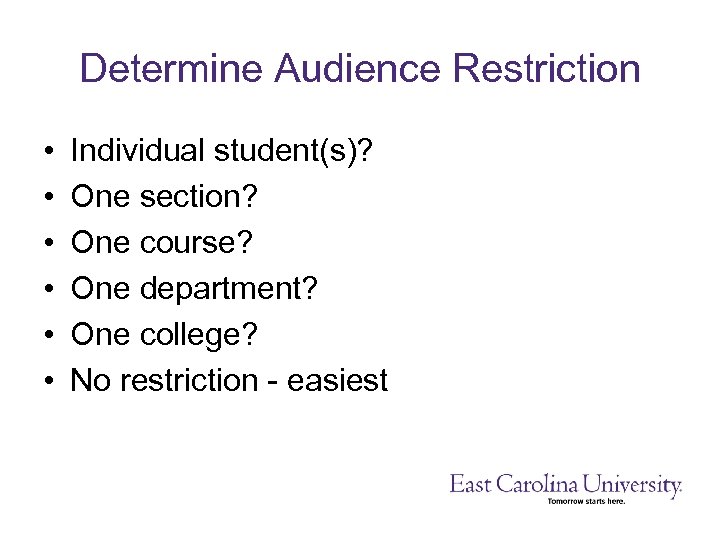 Determine Audience Restriction

• Individual student(s)?
• One section?
• One course?
• One department?
• One college?
• No restriction - easiest

East Carolina University.
Tomorrow starts here.